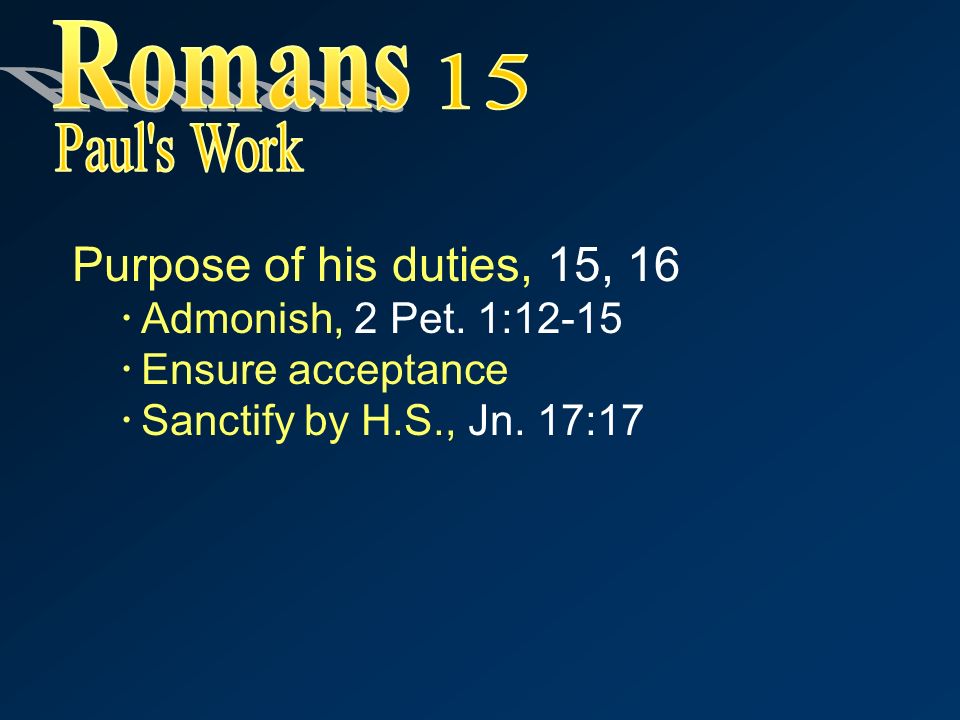 Romans 15
Paul's Work

Purpose of his duties, 15, 16
· Admonish, 2 Pet. 1:12-15
· Ensure acceptance
· Sanctify by H.S., Jn. 17:17